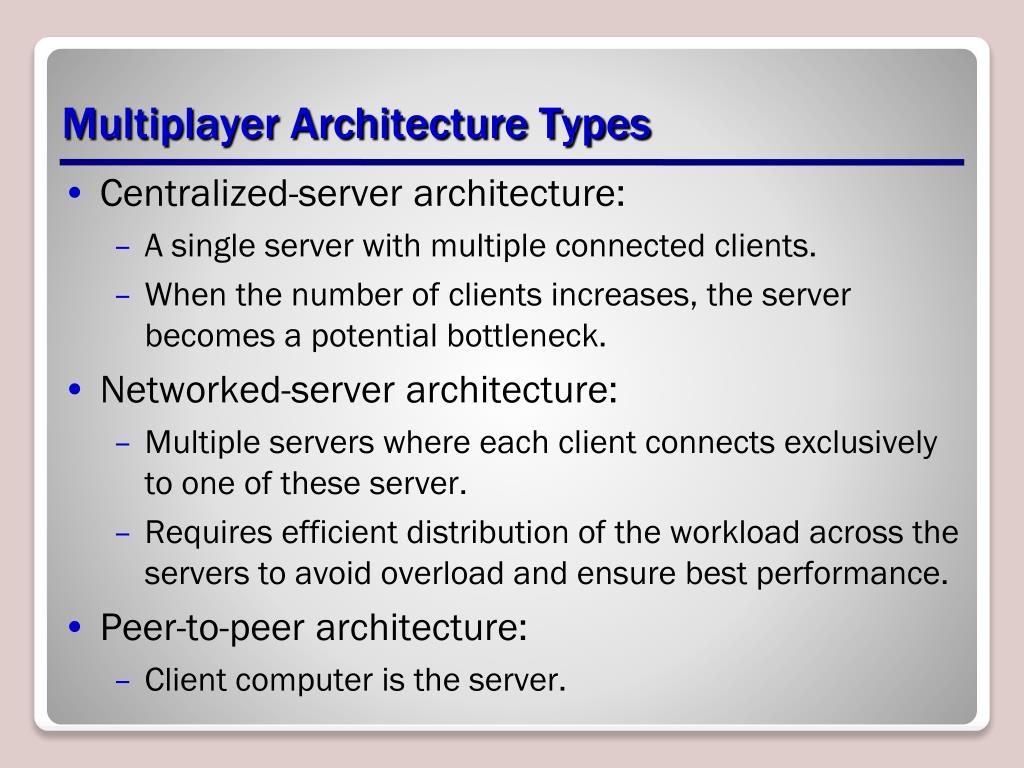 Multiplayer Architecture Types

• Centralized-server architecture:
– A single server with multiple connected clients.
– When the number of clients increases, the server becomes a potential bottleneck.

• Networked-server architecture:
– Multiple servers where each client connects exclusively to one of these server.
– Requires efficient distribution of the workload across the servers to avoid overload and ensure best performance.

• Peer-to-peer architecture:
– Client computer is the server.